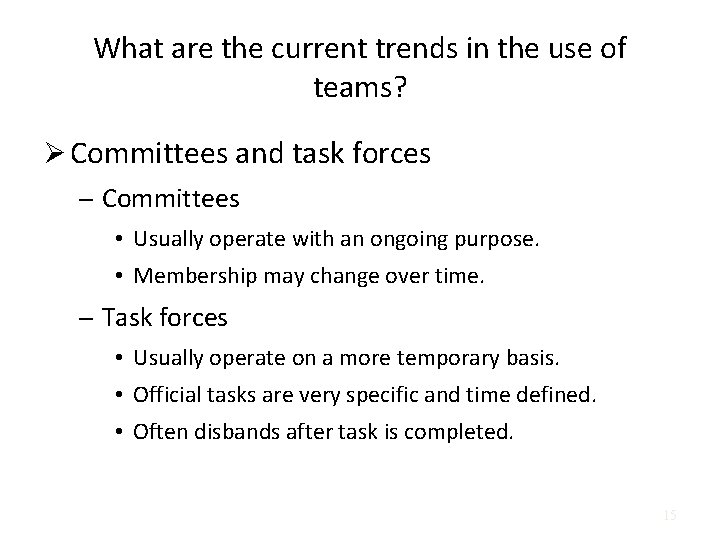 What are the current trends in the use of teams?

➢ Committees and task forces

– Committees

• Usually operate with an ongoing purpose.

• Membership may change over time.

– Task forces

• Usually operate on a more temporary basis.

• Official tasks are very specific and time defined.

• Often disbands after task is completed.

15